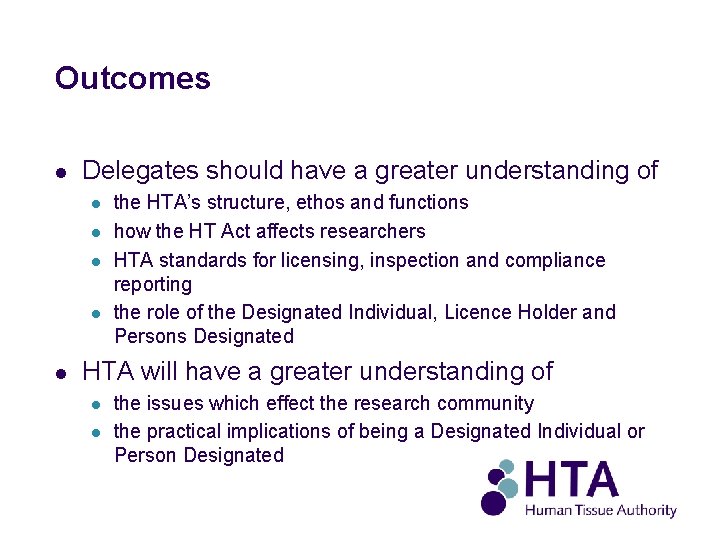 Outcomes

- Delegates should have a greater understanding of
  - the HTA's structure, ethos and functions
  - how the HT Act affects researchers
  - HTA standards for licensing, inspection and compliance reporting
  - the role of the Designated Individual, Licence Holder and Persons Designated
- HTA will have a greater understanding of
  - the issues which effect the research community
  - the practical implications of being a Designated Individual or Person Designated

HTA
Human Tissue Authority